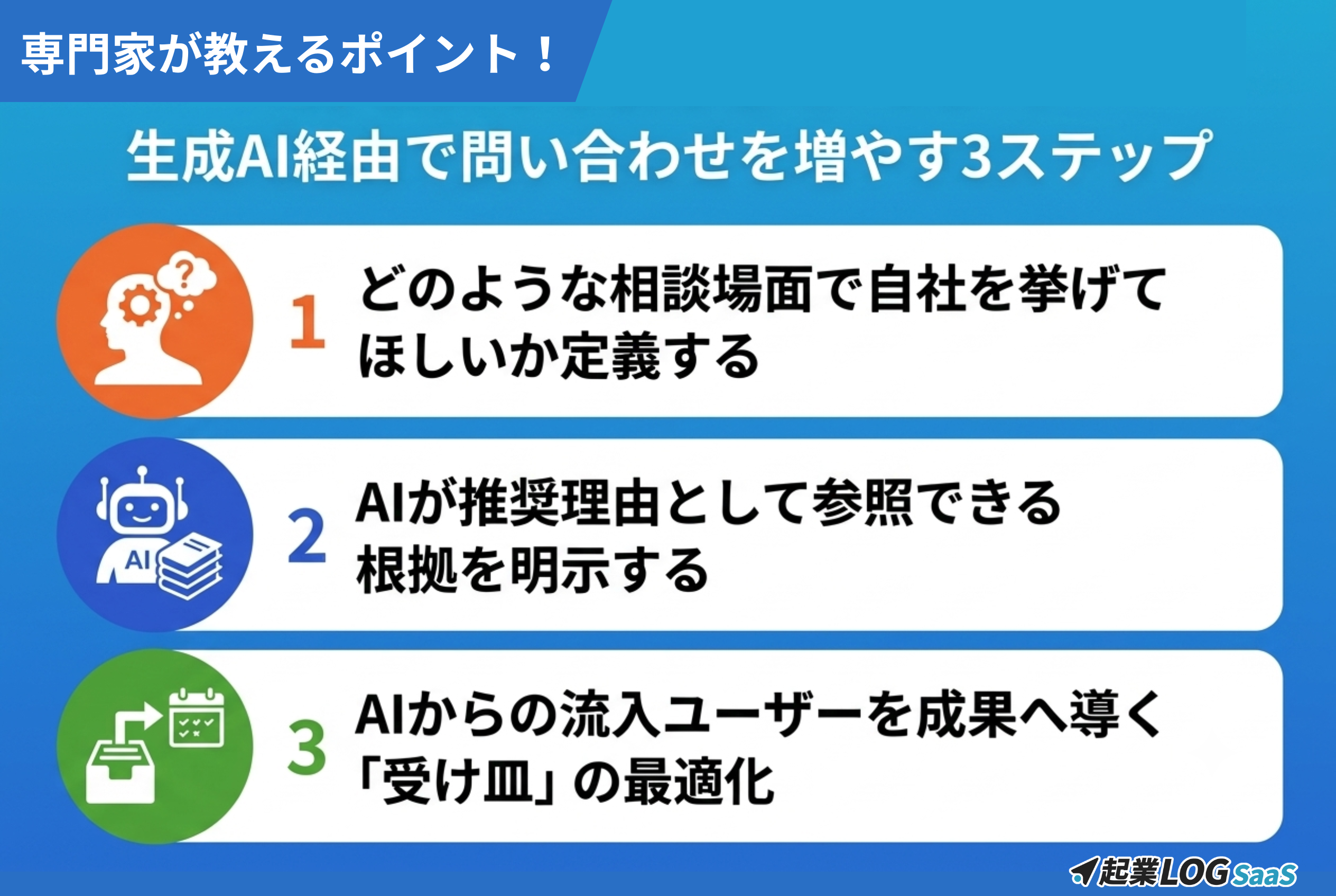 専門家が教えるポイント！

生成AI経由で問い合わせを増やす3ステップ

?

1 どのような相談場面で自社を挙げてほしいか定義する

AI

2 AIが推奨理由として参照できる根拠を明示する

3 AIからの流入ユーザーを成果へ導く「受け皿」の最適化

起業LOG SaaS